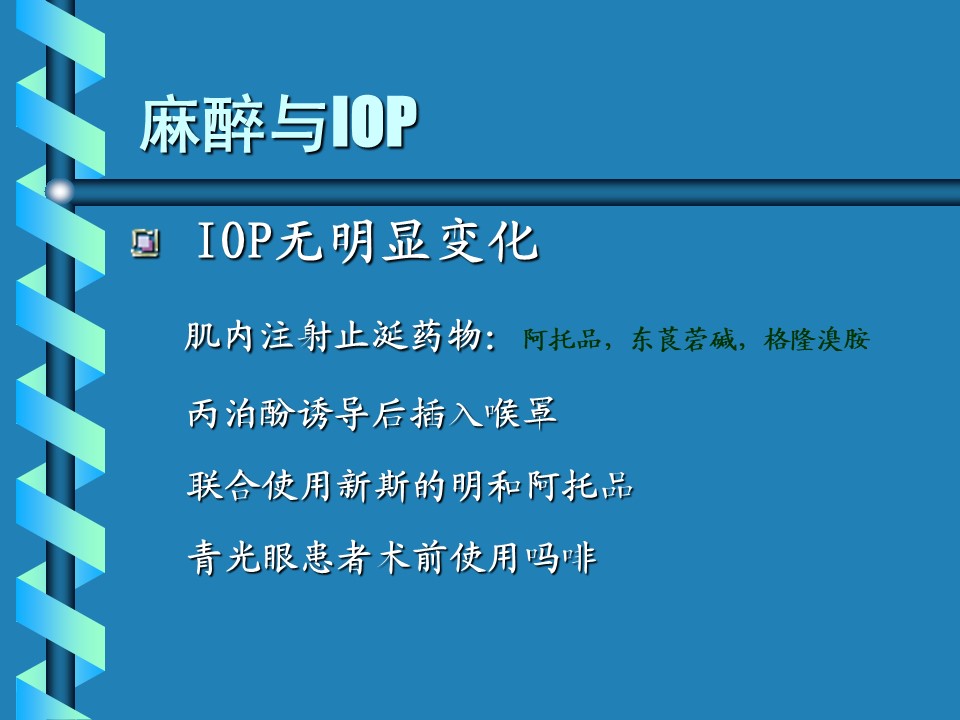 麻醉与IOP

IOP无明显变化

肌内注射止涎药物：阿托品，东莨菪碱，格隆溴胺

丙泊酚诱导后插入喉罩

联合使用新斯的明和阿托品

青光眼患者术前使用吗啡